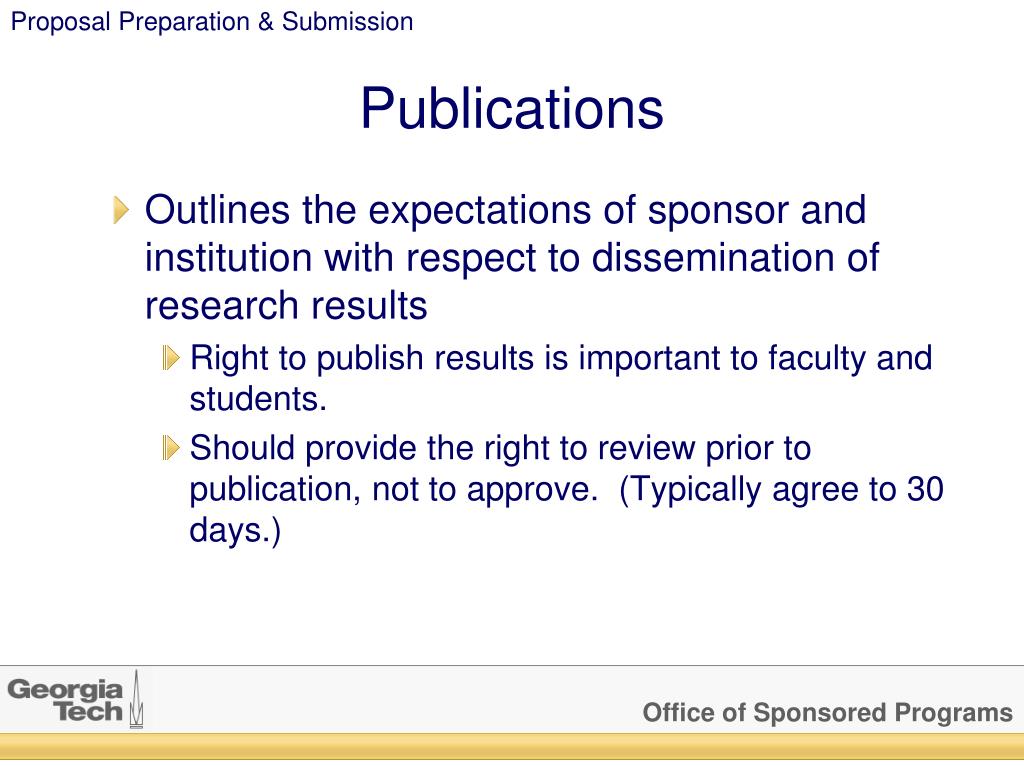 Proposal Preparation & Submission

Publications

Outlines the expectations of sponsor and institution with respect to dissemination of research results

Right to publish results is important to faculty and students.

Should provide the right to review prior to publication, not to approve.  (Typically agree to 30 days.)

Georgia Tech

Office of Sponsored Programs